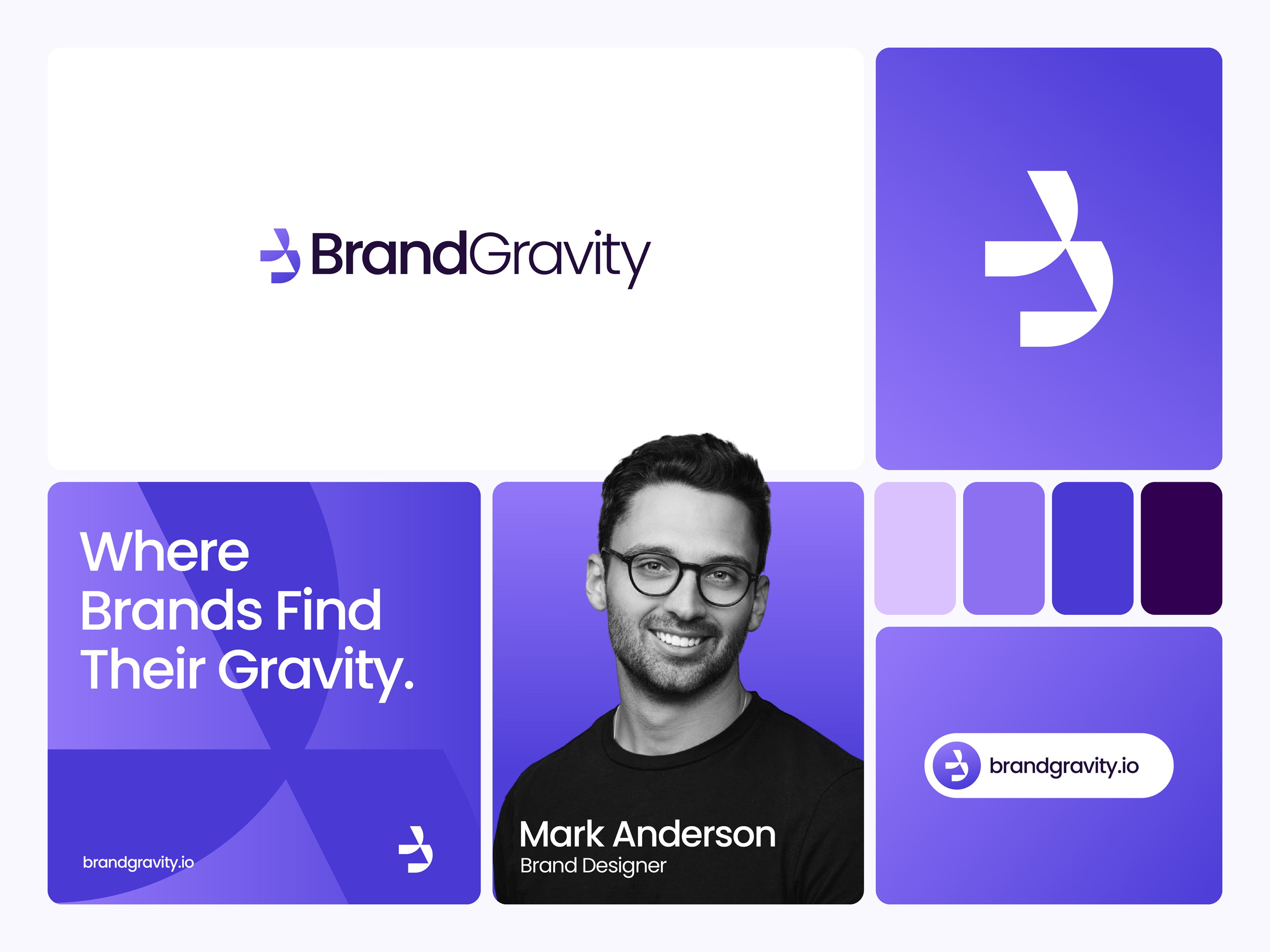 BrandGravity

Where Brands Find Their Gravity.

brandgravity.io

Mark Anderson
Brand Designer

brandgravity.io